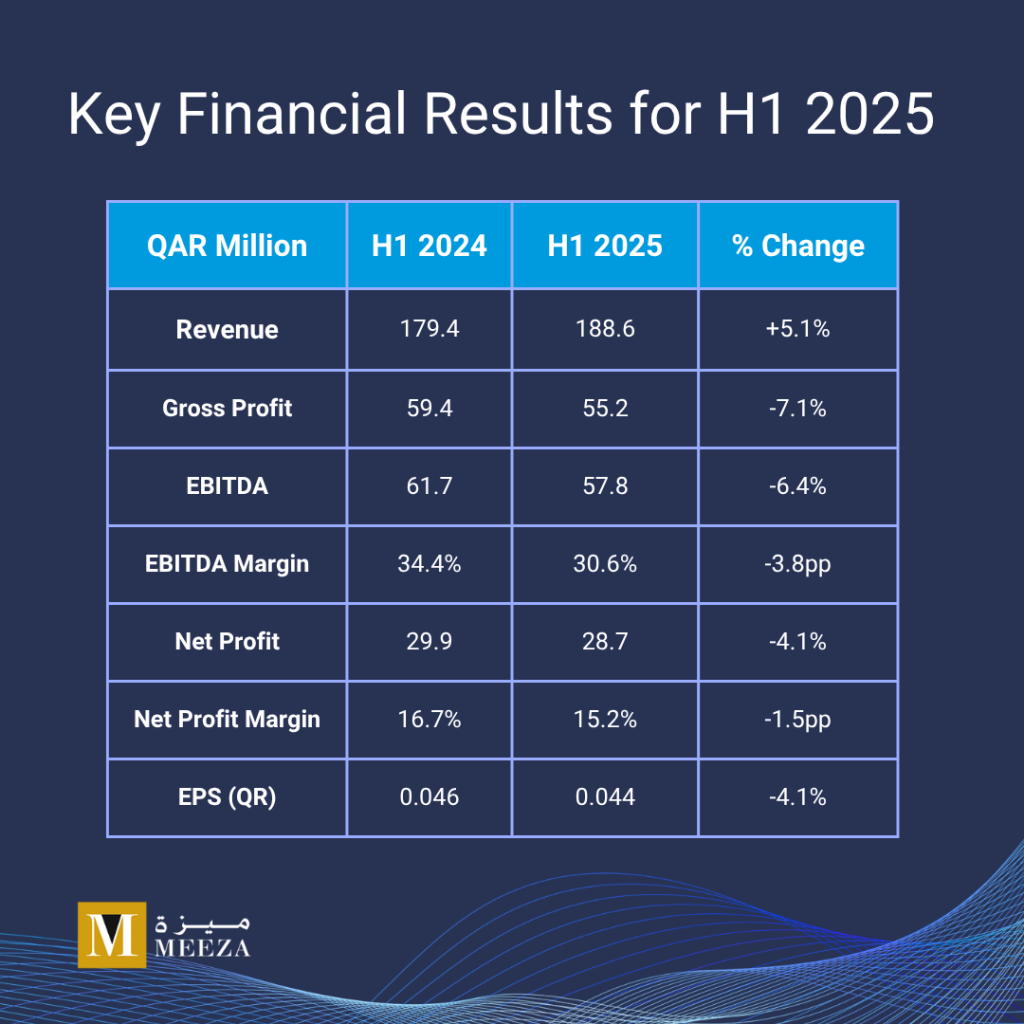 Key Financial Results for H1 2025

| QAR Million | H1 2024 | H1 2025 | % Change |
|---|---|---|---|
| Revenue | 179.4 | 188.6 | +5.1% |
| Gross Profit | 59.4 | 55.2 | -7.1% |
| EBITDA | 61.7 | 57.8 | -6.4% |
| EBITDA Margin | 34.4% | 30.6% | -3.8pp |
| Net Profit | 29.9 | 28.7 | -4.1% |
| Net Profit Margin | 16.7% | 15.2% | -1.5pp |
| EPS (QR) | 0.046 | 0.044 | -4.1% |

M ميزة MEEZA